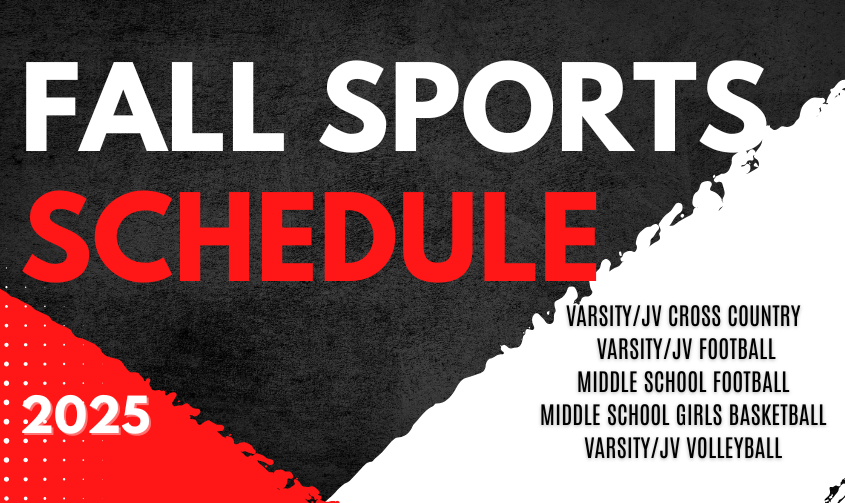 FALL SPORTS
SCHEDULE

2025

VARSITY/JV CROSS COUNTRY
VARSITY/JV FOOTBALL
MIDDLE SCHOOL FOOTBALL
MIDDLE SCHOOL GIRLS BASKETBALL
VARSITY/JV VOLLEYBALL